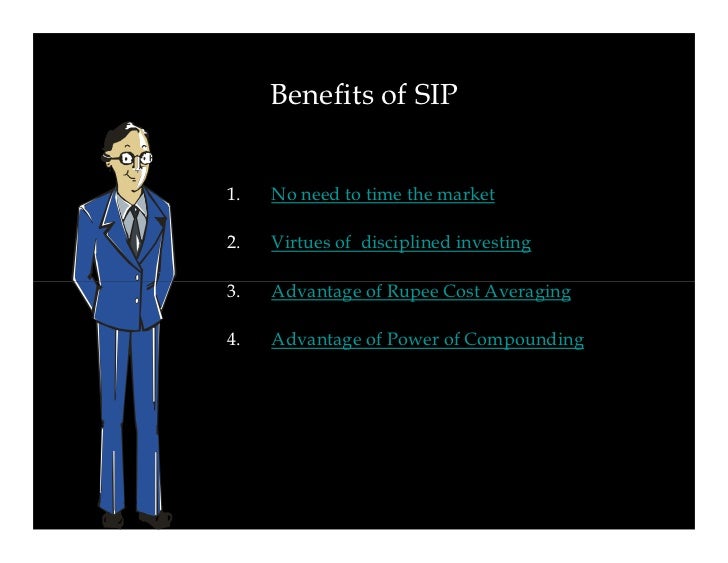 Benefits of SIP

1. No need to time the market

2. Virtues of disciplined investing

3. Advantage of Rupee Cost Averaging

4. Advantage of Power of Compounding